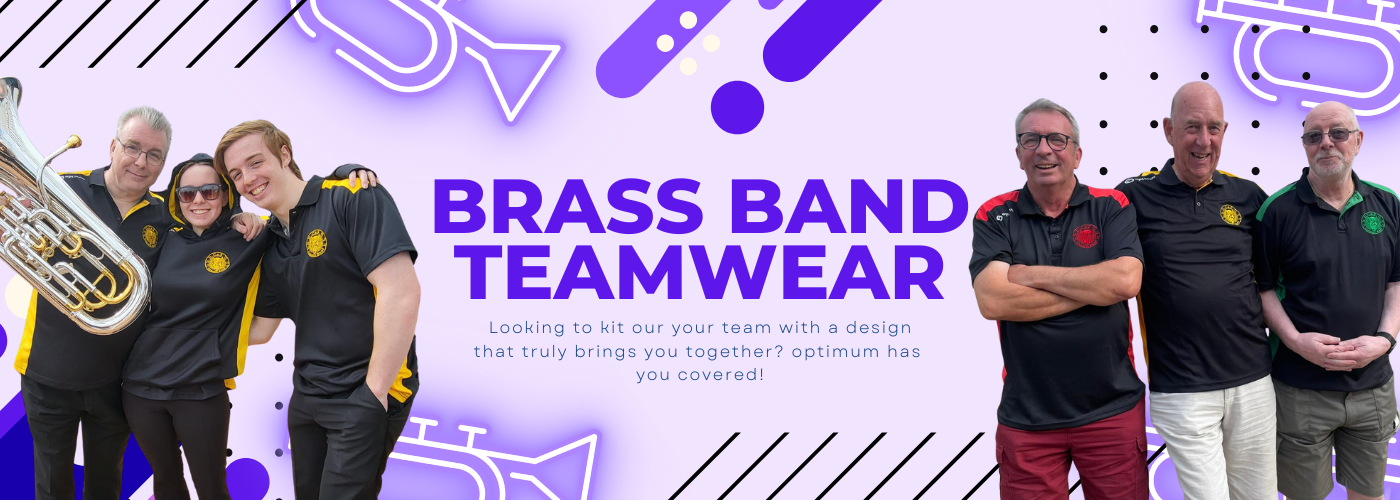 BRASS BAND TEAMWEAR

Looking to kit our your team with a design that truly brings you together? optimum has you covered!